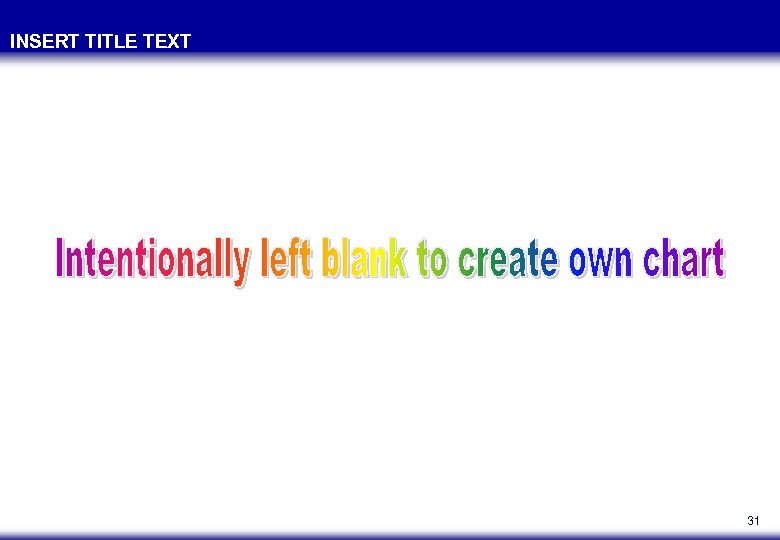 INSERT TITLE TEXT

Intentionally left blank to create own chart

31